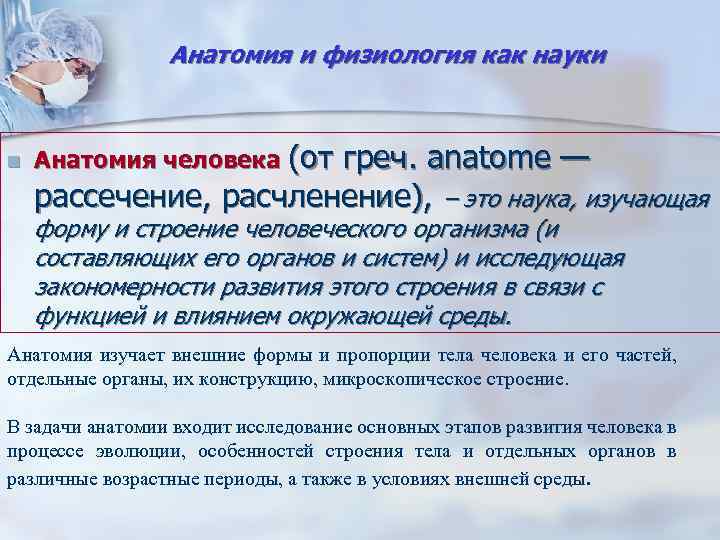 Анатомия и физиология как науки

Анатомия человека (от греч. anatome — рассечение, расчленение), – это наука, изучающая форму и строение человеческого организма (и составляющих его органов и систем) и исследующая закономерности развития этого строения в связи с функцией и влиянием окружающей среды.

Анатомия изучает внешние формы и пропорции тела человека и его частей, отдельные органы, их конструкцию, микроскопическое строение.

В задачи анатомии входит исследование основных этапов развития человека в процессе эволюции, особенностей строения тела и отдельных органов в различные возрастные периоды, а также в условиях внешней среды.